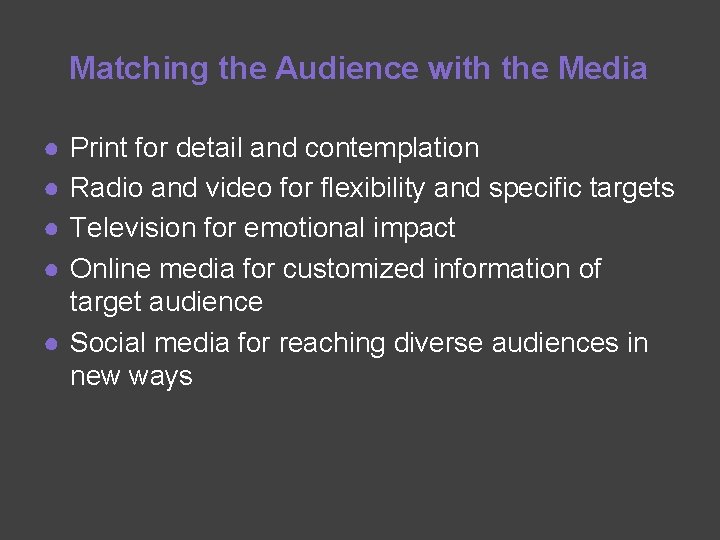 Matching the Audience with the Media

● Print for detail and contemplation
● Radio and video for flexibility and specific targets
● Television for emotional impact
● Online media for customized information of target audience
● Social media for reaching diverse audiences in new ways